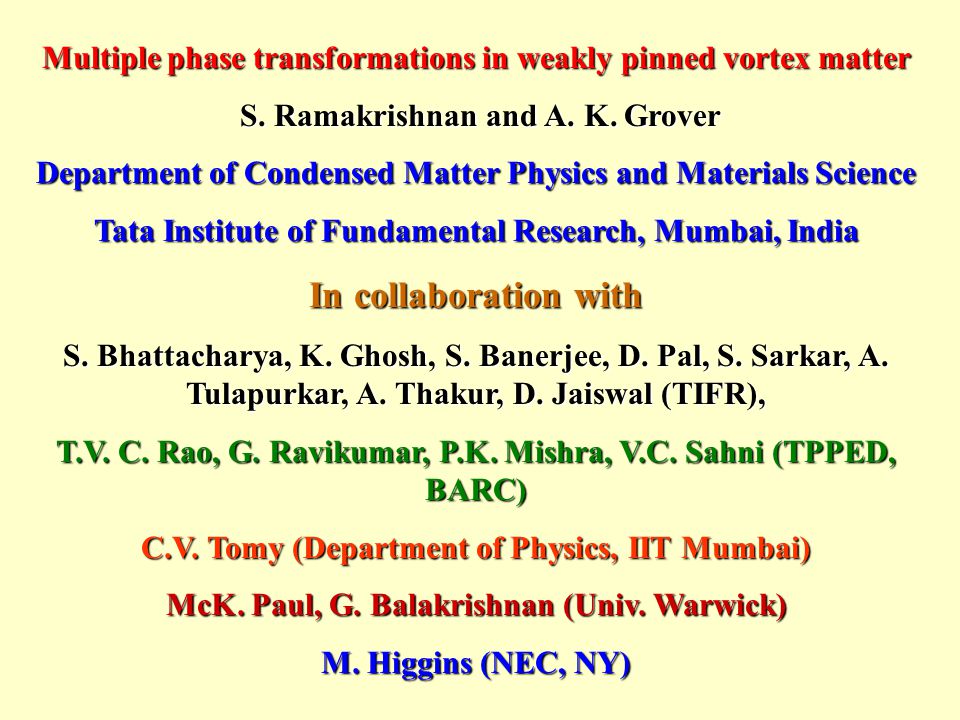 Multiple phase transformations in weakly pinned vortex matter

S. Ramakrishnan and A. K. Grover

Department of Condensed Matter Physics and Materials Science

Tata Institute of Fundamental Research, Mumbai, India

In collaboration with

S. Bhattacharya, K. Ghosh, S. Banerjee, D. Pal, S. Sarkar, A. Tulapurkar, A. Thakur, D. Jaiswal (TIFR),

T.V. C. Rao, G. Ravikumar, P.K. Mishra, V.C. Sahni (TPPED, BARC)

C.V. Tomy (Department of Physics, IIT Mumbai)

McK. Paul, G. Balakrishnan (Univ. Warwick)

M. Higgins (NEC, NY)